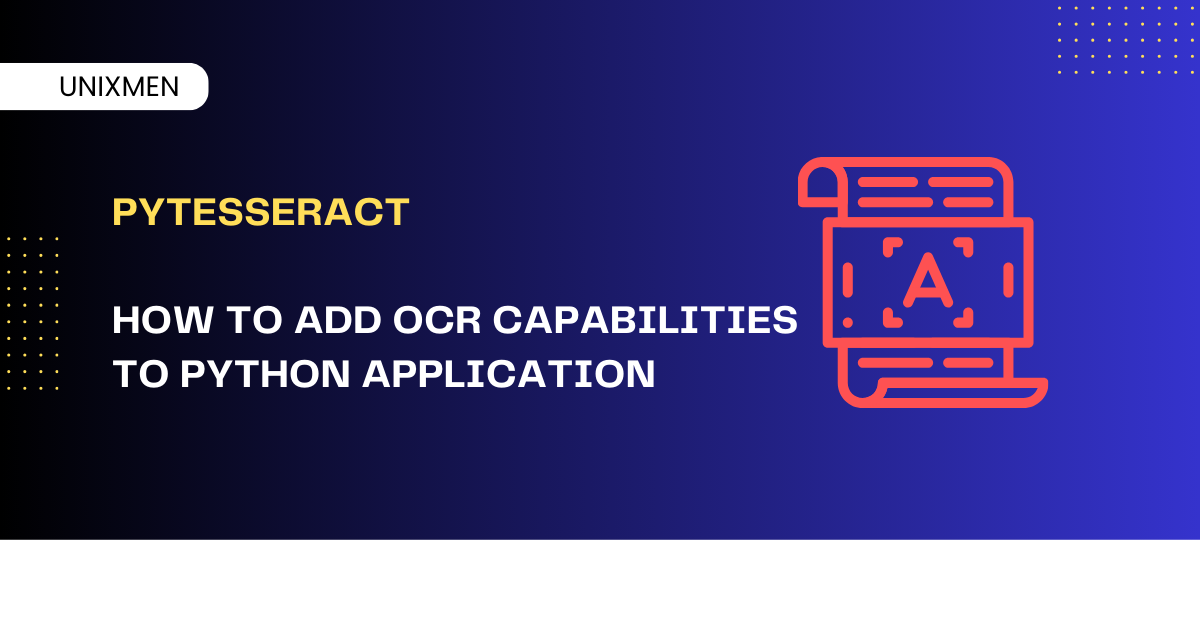 UNIXMEN

PYTESSERACT

HOW TO ADD OCR CAPABILITIES TO PYTHON APPLICATION

A